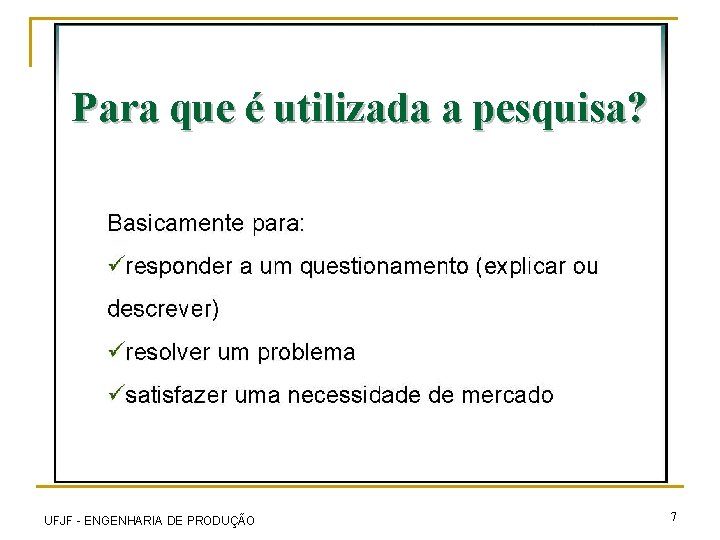 Para que é utilizada a pesquisa?

Basicamente para:

✓responder a um questionamento (explicar ou descrever)

✓resolver um problema

✓satisfazer uma necessidade de mercado

UFJF - ENGENHARIA DE PRODUÇÃO

7